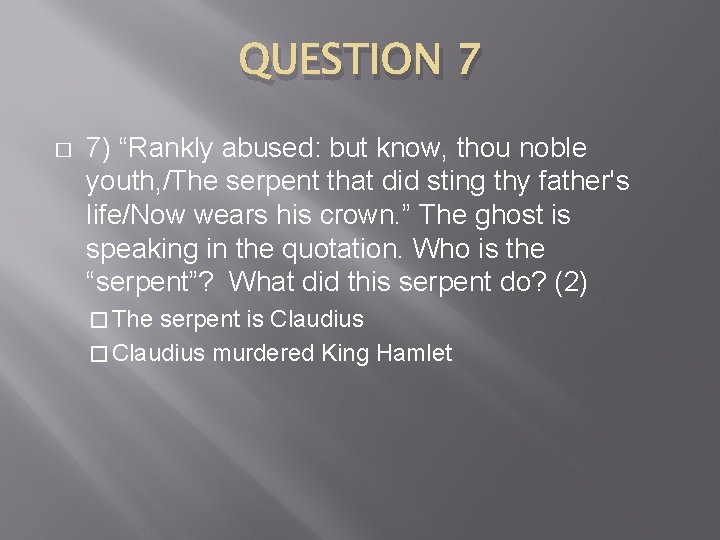 QUESTION 7

7) “Rankly abused: but know, thou noble youth,/The serpent that did sting thy father's life/Now wears his crown.” The ghost is speaking in the quotation. Who is the “serpent”? What did this serpent do? (2)

The serpent is Claudius

Claudius murdered King Hamlet